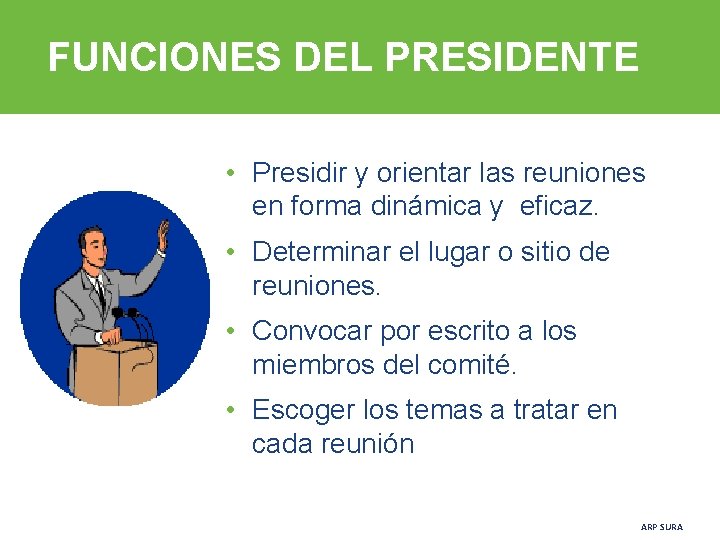 FUNCIONES DEL PRESIDENTE

• Presidir y orientar las reuniones en forma dinámica y eficaz.
• Determinar el lugar o sitio de reuniones.
• Convocar por escrito a los miembros del comité.
• Escoger los temas a tratar en cada reunión

ARP SURA